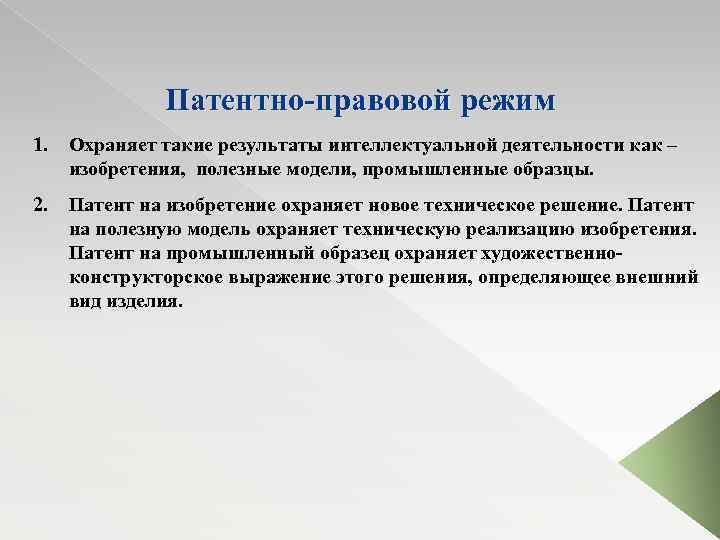 Патентно-правовой режим

1. Охраняет такие результаты интеллектуальной деятельности как – изобретения, полезные модели, промышленные образцы.

2. Патент на изобретение охраняет новое техническое решение. Патент на полезную модель охраняет техническую реализацию изобретения. Патент на промышленный образец охраняет художественно-конструкторское выражение этого решения, определяющее внешний вид изделия.